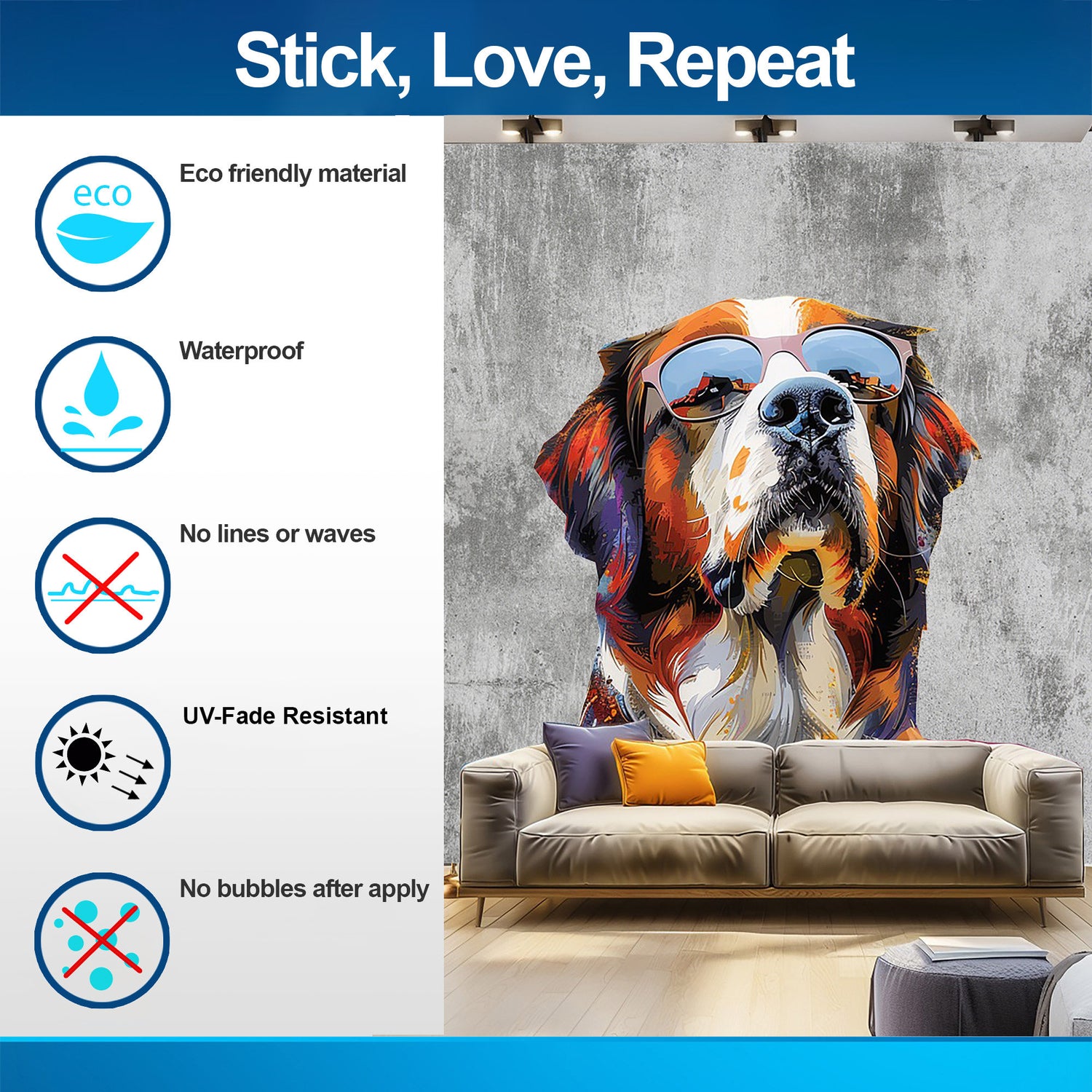 Stick, Love, Repeat

eco

Eco friendly material

Waterproof

No lines or waves

UV-Fade Resistant

No bubbles after apply